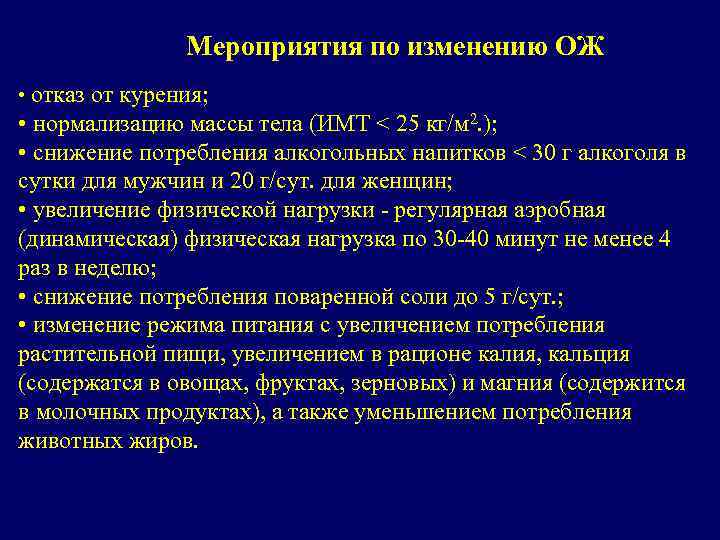 Мероприятия по изменению ОЖ

• отказ от курения;
• нормализацию массы тела (ИМТ < 25 кг/м$^2$.);
• снижение потребления алкогольных напитков < 30 г алкоголя в сутки для мужчин и 20 г/сут. для женщин;
• увеличение физической нагрузки - регулярная аэробная (динамическая) физическая нагрузка по 30-40 минут не менее 4 раз в неделю;
• снижение потребления поваренной соли до 5 г/сут.;
• изменение режима питания с увеличением потребления растительной пищи, увеличением в рационе калия, кальция (содержатся в овощах, фруктах, зерновых) и магния (содержится в молочных продуктах), а также уменьшением потребления животных жиров.